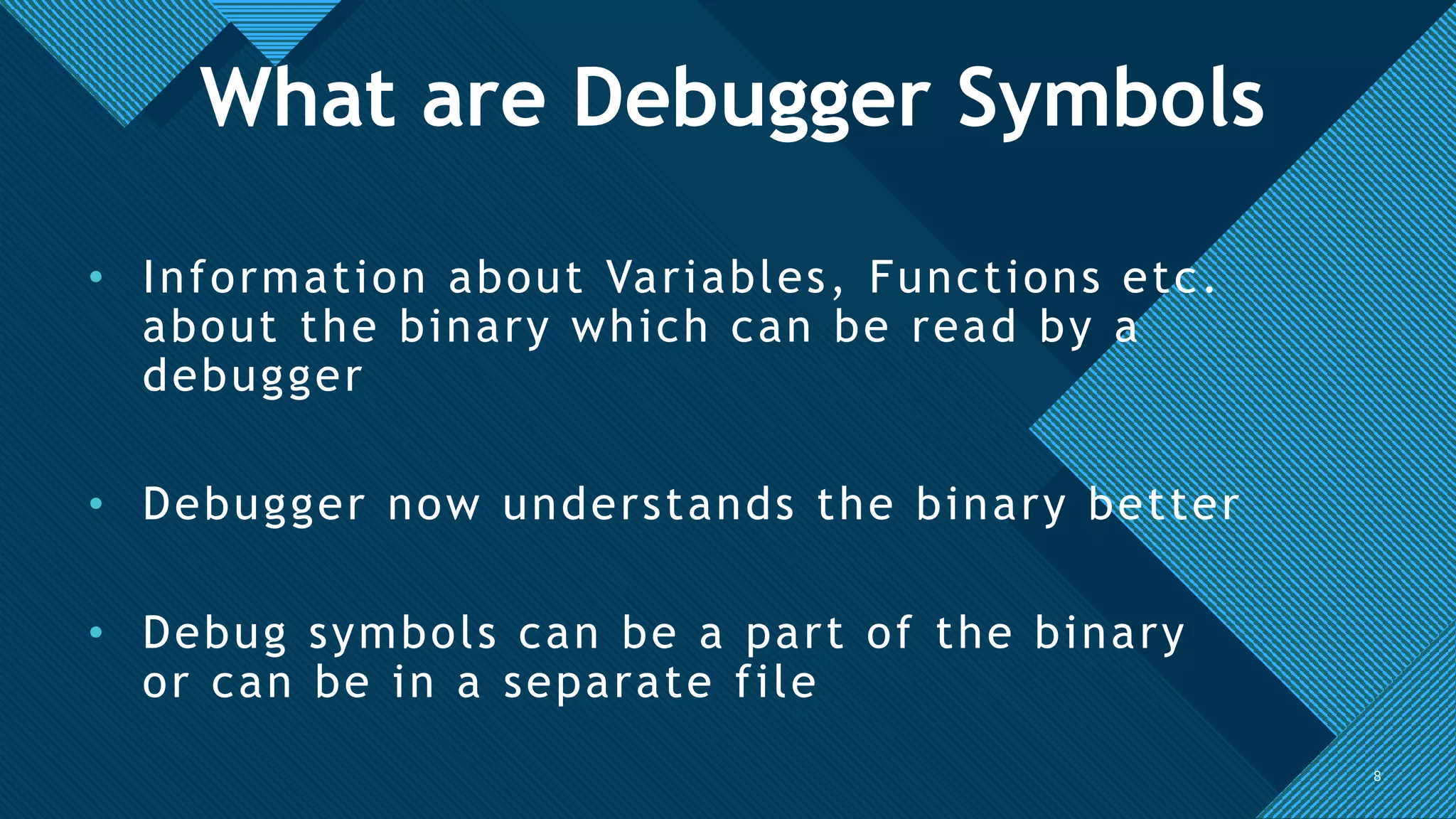 What are Debugger Symbols

• Information about Variables, Functions etc. about the binary which can be read by a debugger

• Debugger now understands the binary better

• Debug symbols can be a part of the binary or can be in a separate file

8